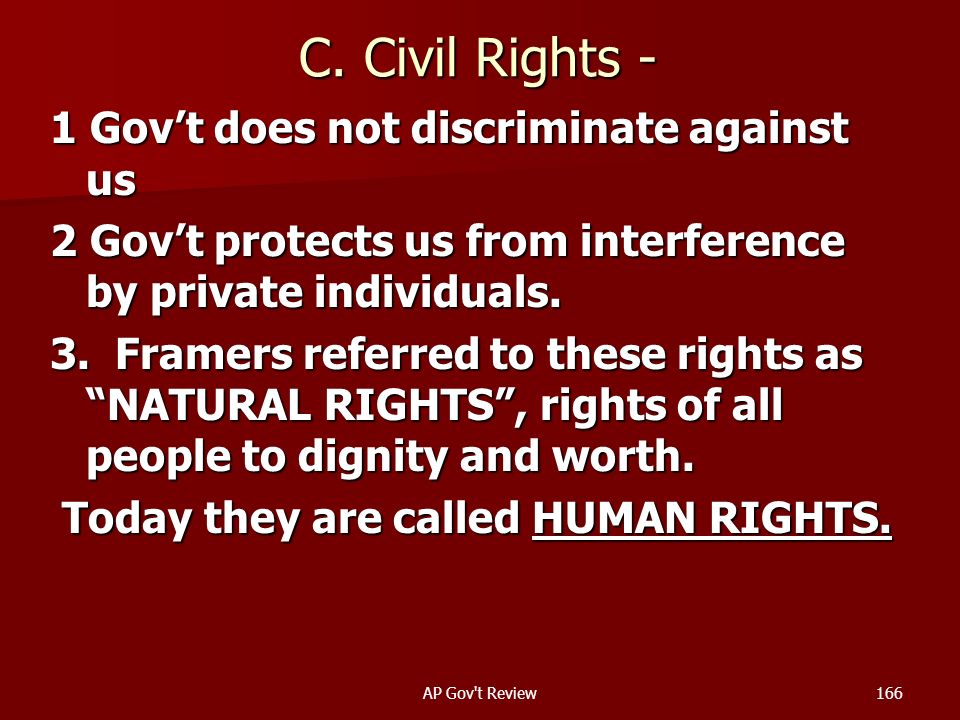 C. Civil Rights -

1 Gov’t does not discriminate against us

2 Gov’t protects us from interference by private individuals.

3. Framers referred to these rights as “NATURAL RIGHTS”, rights of all people to dignity and worth.

Today they are called HUMAN RIGHTS.

AP Gov't Review

166